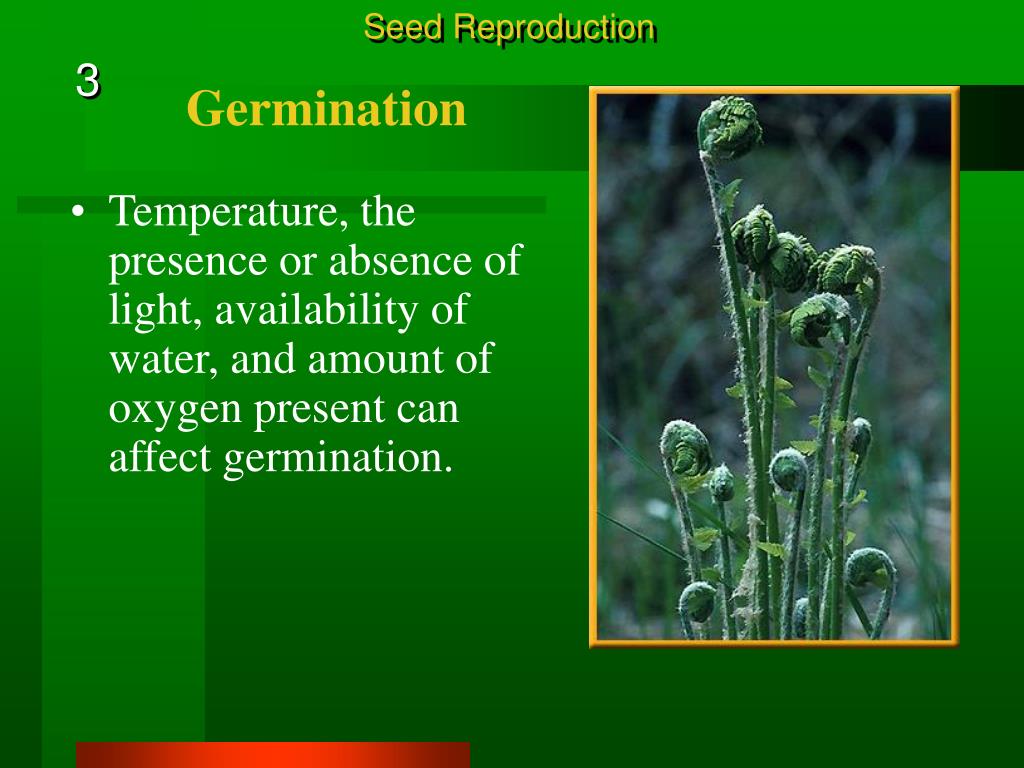 Seed Reproduction

3

Germination

• Temperature, the presence or absence of light, availability of water, and amount of oxygen present can affect germination.